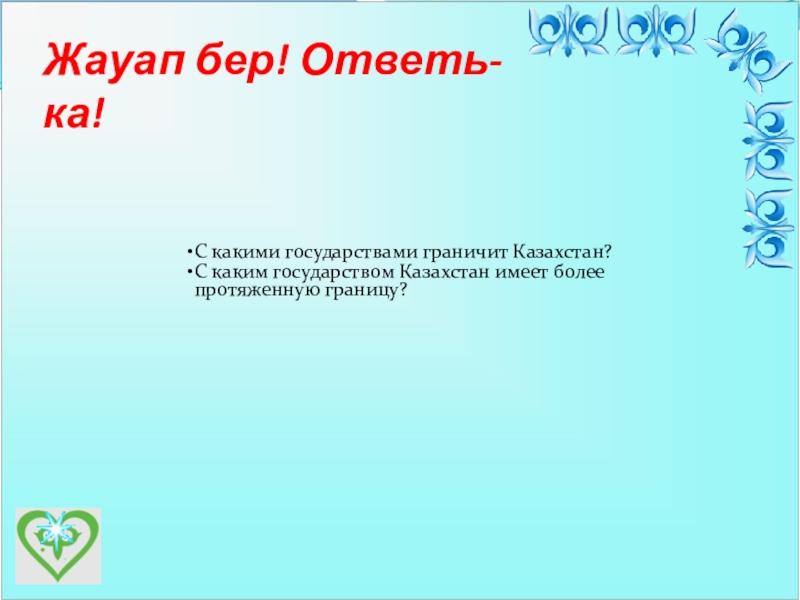 Жауап бер! Ответь-ка!

•С какими государствами граничит Казахстан?
•С каким государством Казахстан имеет более протяженную границу?